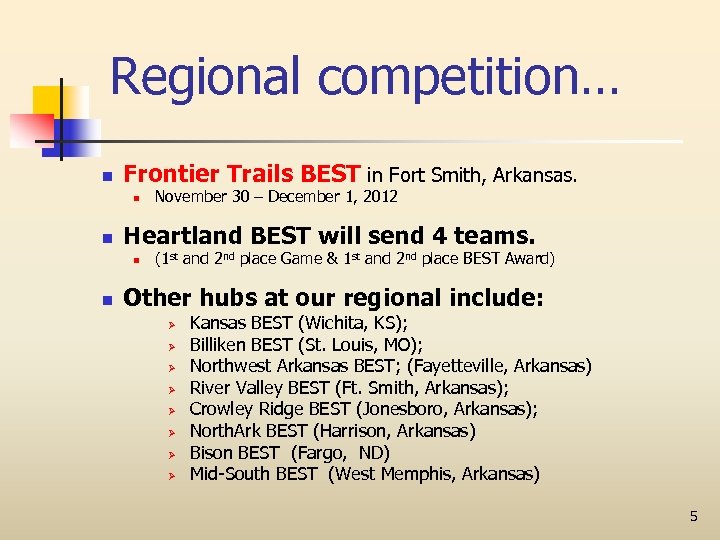 Regional competition…

Frontier Trails BEST in Fort Smith, Arkansas.

November 30 – December 1, 2012

Heartland BEST will send 4 teams.

(1st and 2nd place Game & 1st and 2nd place BEST Award)

Other hubs at our regional include:

Kansas BEST (Wichita, KS);
Billiken BEST (St. Louis, MO);
Northwest Arkansas BEST; (Fayetteville, Arkansas)
River Valley BEST (Ft. Smith, Arkansas);
Crowley Ridge BEST (Jonesboro, Arkansas);
NorthArk BEST (Harrison, Arkansas)
Bison BEST (Fargo, ND)
Mid-South BEST (West Memphis, Arkansas)

5